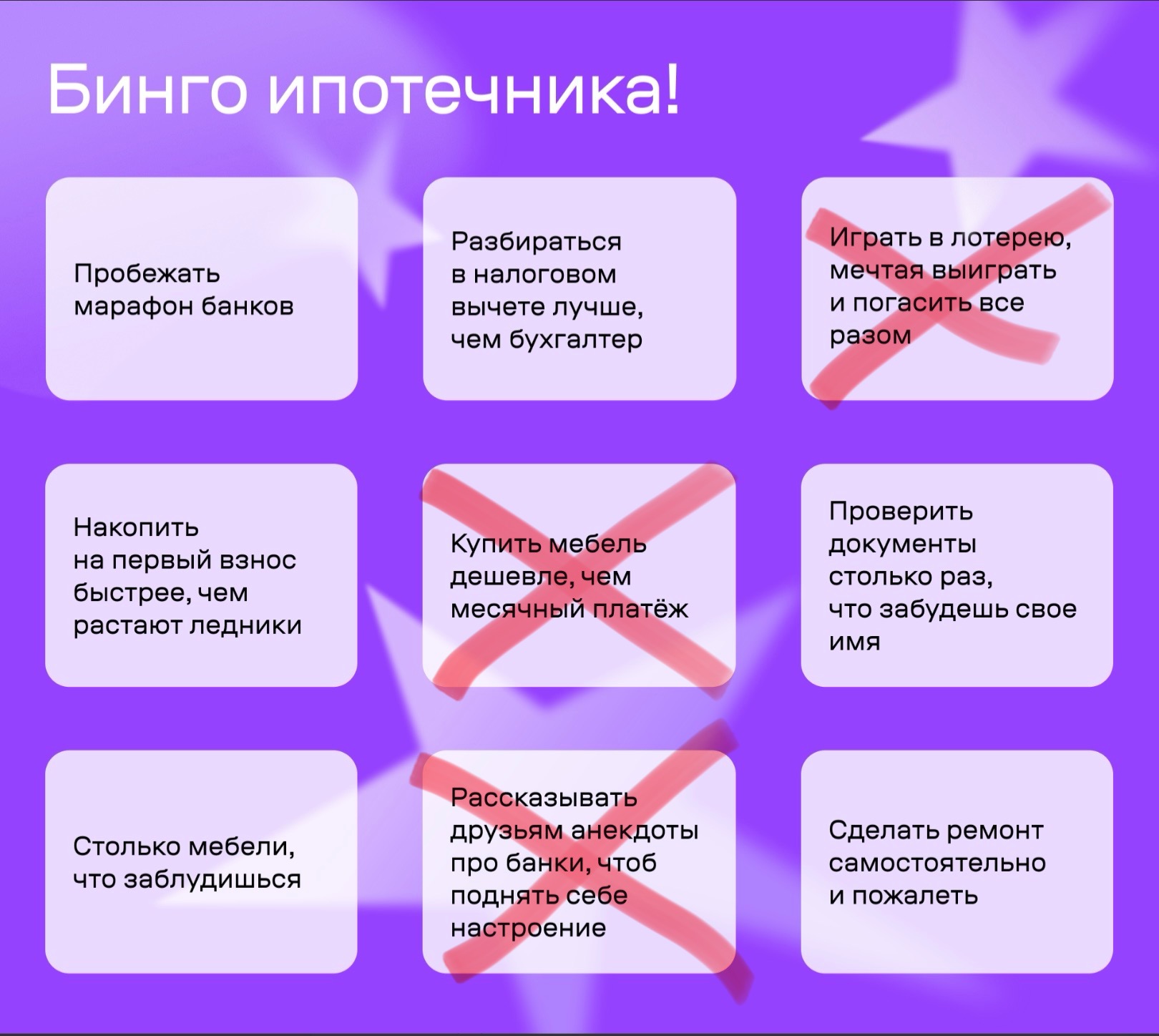 Бинго ипотечника!

Пробежать марафон банков

Разбираться в налоговом вычете лучше, чем бухгалтер

Играть в лотерею, мечтая выиграть и погасить все разом

Накопить на первый взнос быстрее, чем растают ледники

Купить мебель дешевле, чем месячный платёж

Проверить документы столько раз, что забудешь свое имя

Столько мебели, что заблудишься

Рассказывать друзьям анекдоты про банки, чтоб поднять себе настроение

Сделать ремонт самостоятельно и пожалеть